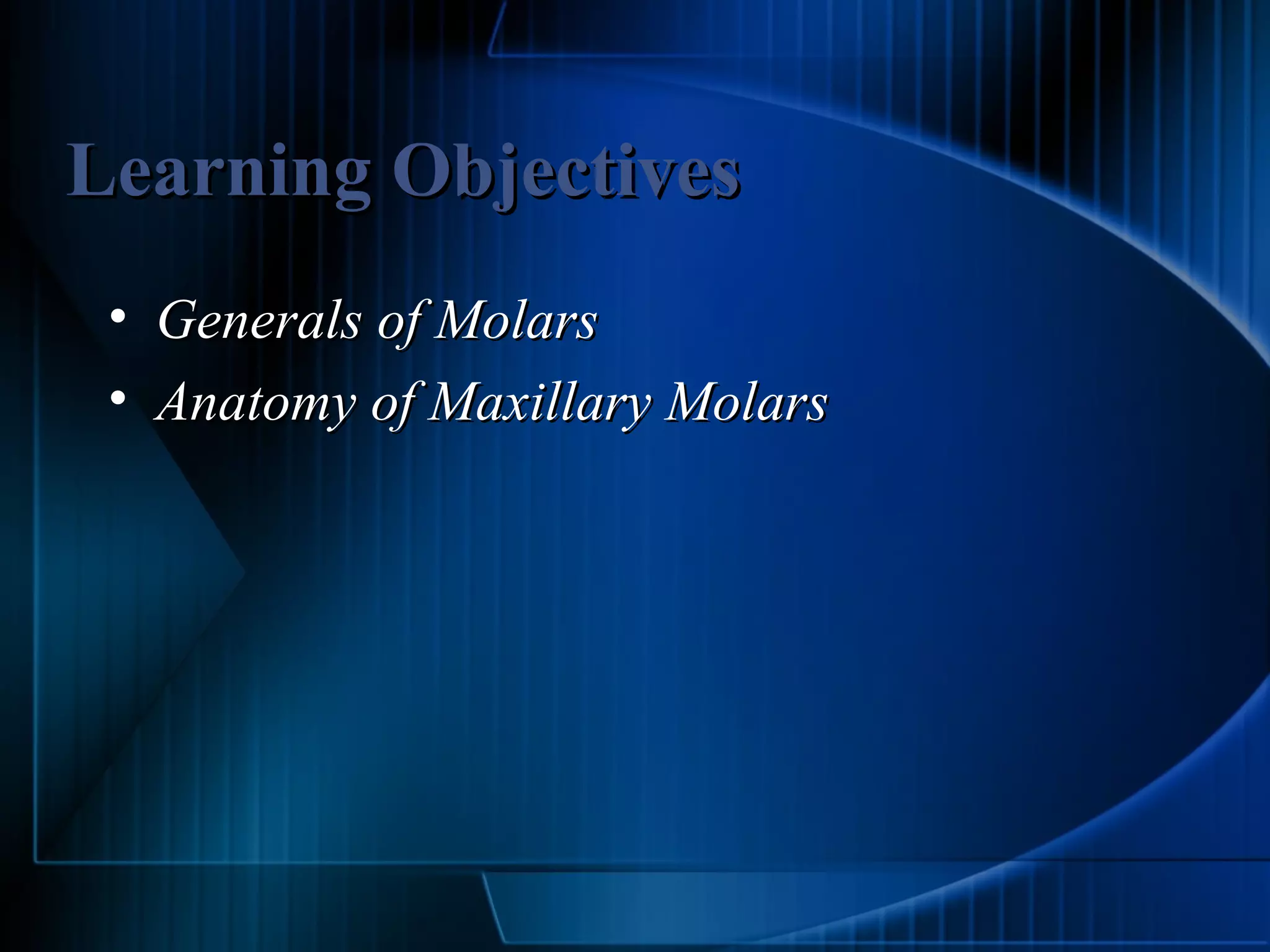 Learning Objectives

• Generals of Molars
• Anatomy of Maxillary Molars